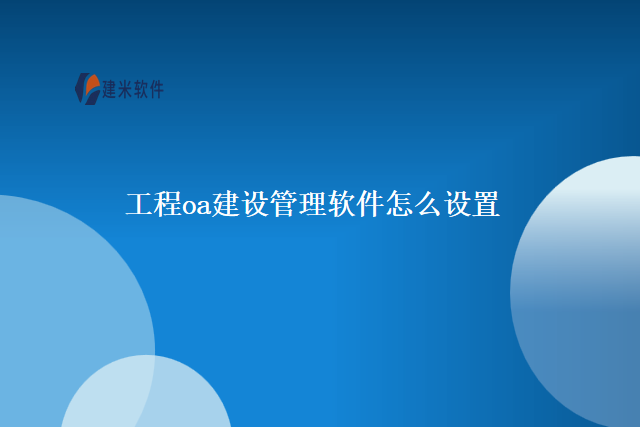 建米软件

工程oa建设管理软件怎么设置